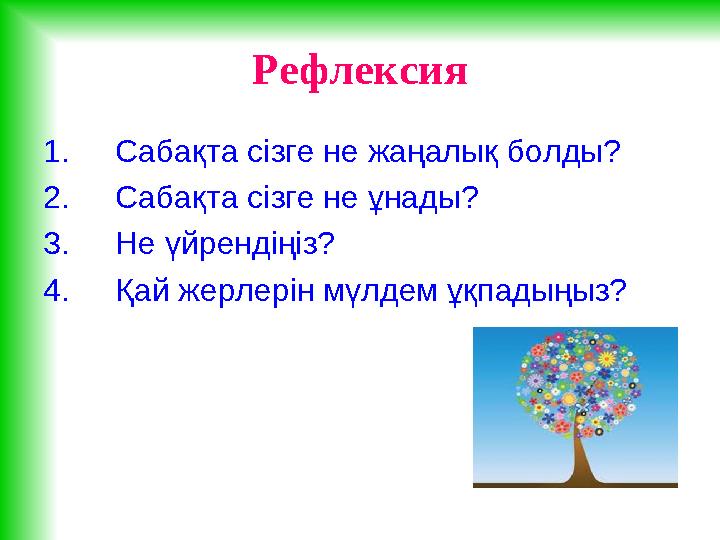 Рефлексия

1. Сабақта сізге не жаңалық болды?
2. Сабақта сізге не ұнады?
3. Не үйрендіңіз?
4. Қай жерлерін мүлдем ұқпадыңыз?